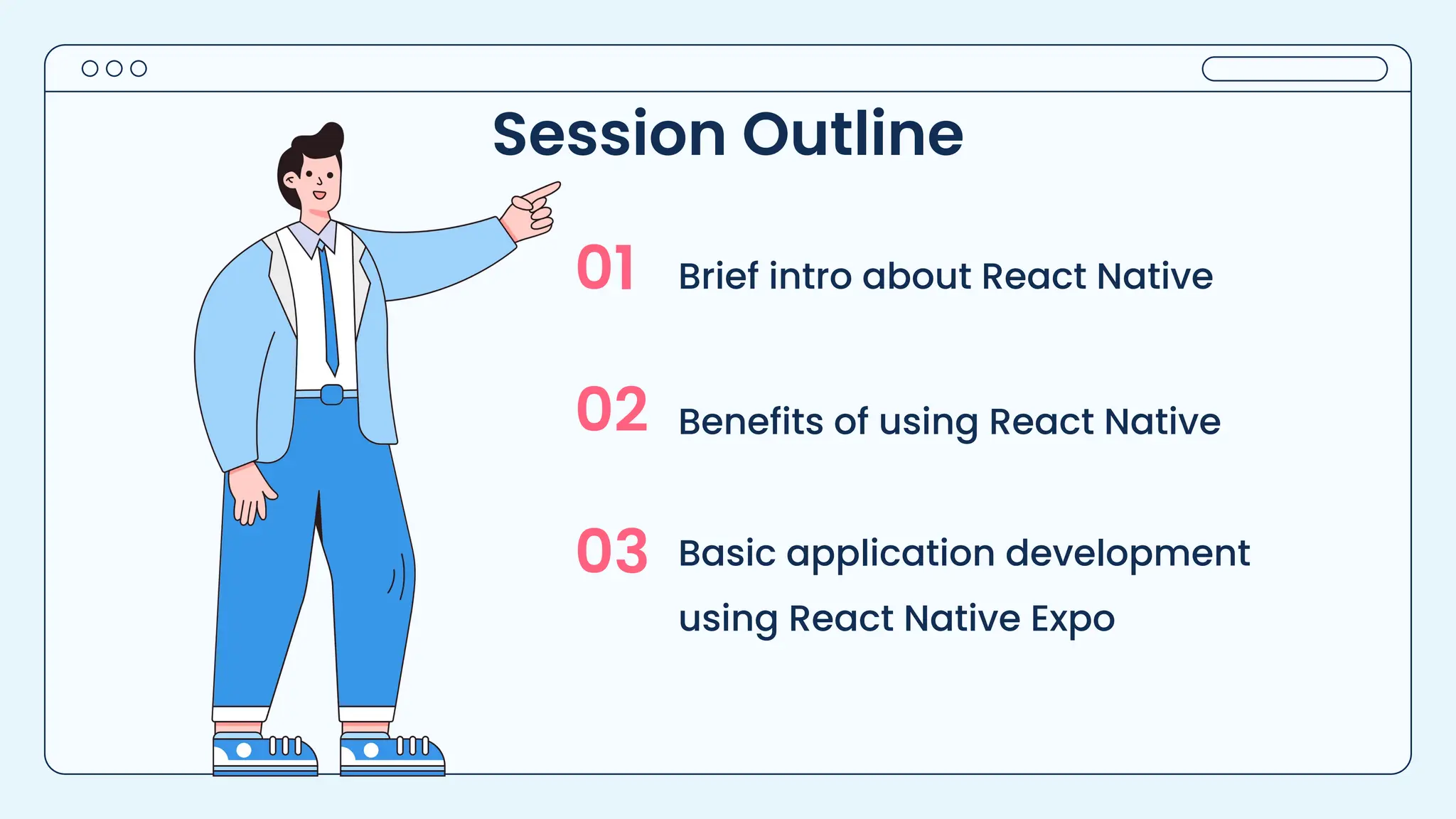 Session Outline

01 Brief intro about React Native

02 Benefits of using React Native

03 Basic application development using React Native Expo